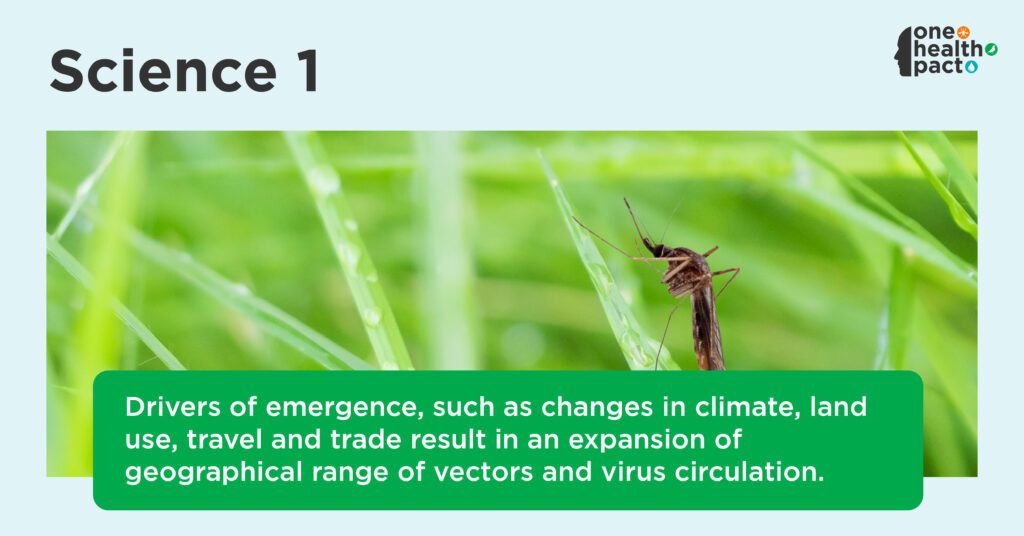 Science 1

one health pact

Drivers of emergence, such as changes in climate, land use, travel and trade result in an expansion of geographical range of vectors and virus circulation.